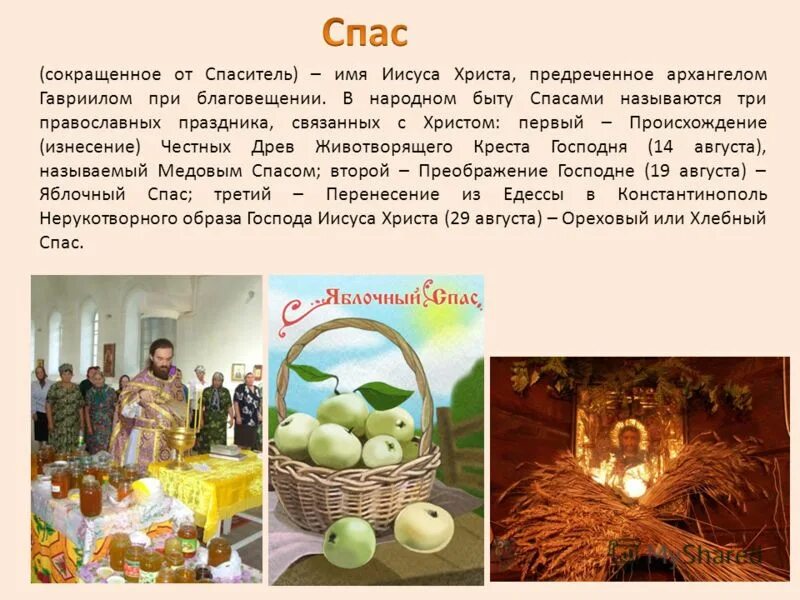 Спас

(сокращенное от Спаситель) – имя Иисуса Христа, предреченное архангелом Гавриилом при благовещении. В народном быту Спасами называются три православных праздника, связанных с Христом: первый – Происхождение (изнесение) Честных Древ Животворящего Креста Господня (14 августа), называемый Медовым Спасом; второй – Преображение Господне (19 августа) – Яблочный Спас; третий – Перенесение из Едессы в Константинополь Нерукотворного образа Господа Иисуса Христа (29 августа) – Ореховый или Хлебный Спас.

Яблочный Спас

MyShared